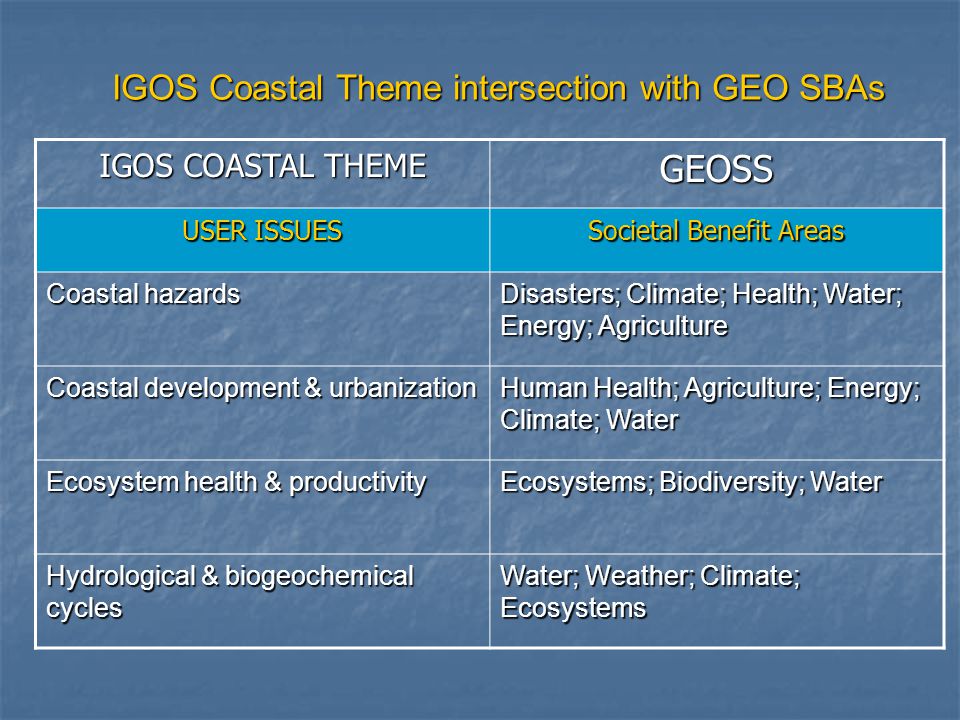 IGOS Coastal Theme intersection with GEO SBAs

| IGOS COASTAL THEME | GEOSS |
|---|---|
| USER ISSUES | Societal Benefit Areas |
| Coastal hazards | Disasters; Climate; Health; Water; Energy; Agriculture |
| Coastal development & urbanization | Human Health; Agriculture; Energy; Climate; Water |
| Ecosystem health & productivity | Ecosystems; Biodiversity; Water |
| Hydrological & biogeochemical cycles | Water; Weather; Climate; Ecosystems |